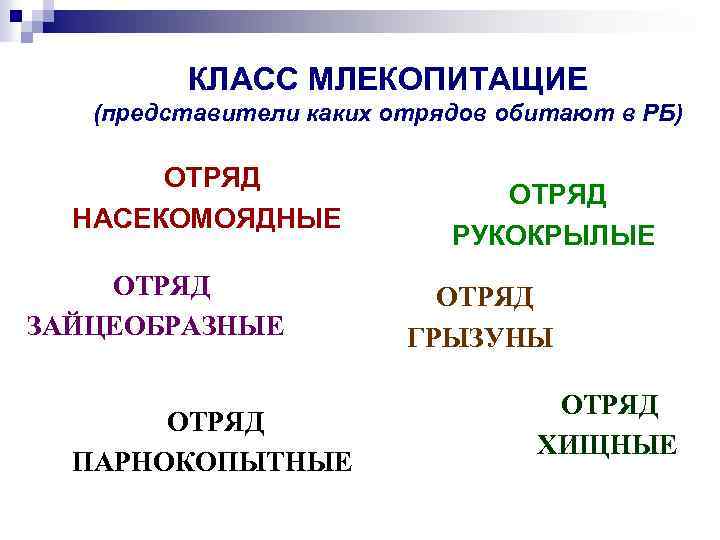 КЛАСС МЛЕКОПИТАЩИЕ
(представители каких отрядов обитают в РБ)

ОТРЯД
НАСЕКОМОЯДНЫЕ

ОТРЯД
РУКОКРЫЛЫЕ

ОТРЯД
ЗАЙЦЕОБРАЗНЫЕ

ОТРЯД
ГРЫЗУНЫ

ОТРЯД
ПАРНОКОПЫТНЫЕ

ОТРЯД
ХИЩНЫЕ